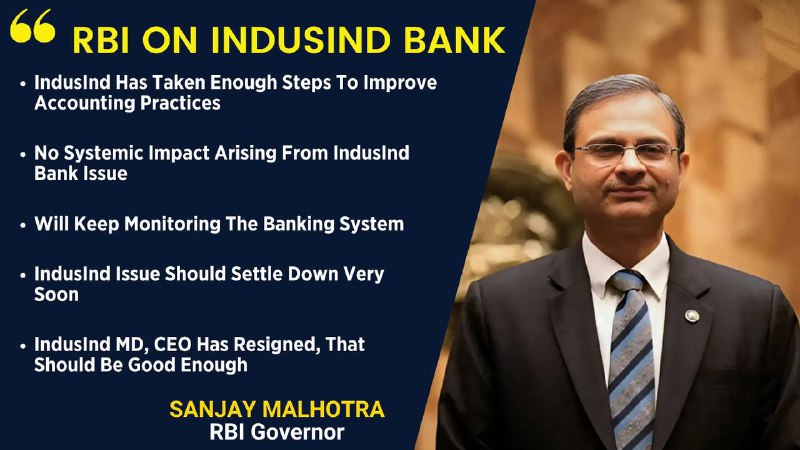 “ RBI ON INDUSIND BANK

• IndusInd Has Taken Enough Steps To Improve Accounting Practices

• No Systemic Impact Arising From IndusInd Bank Issue

• Will Keep Monitoring The Banking System

• IndusInd Issue Should Settle Down Very Soon

• IndusInd MD, CEO Has Resigned, That Should Be Good Enough

SANJAY MALHOTRA
RBI Governor